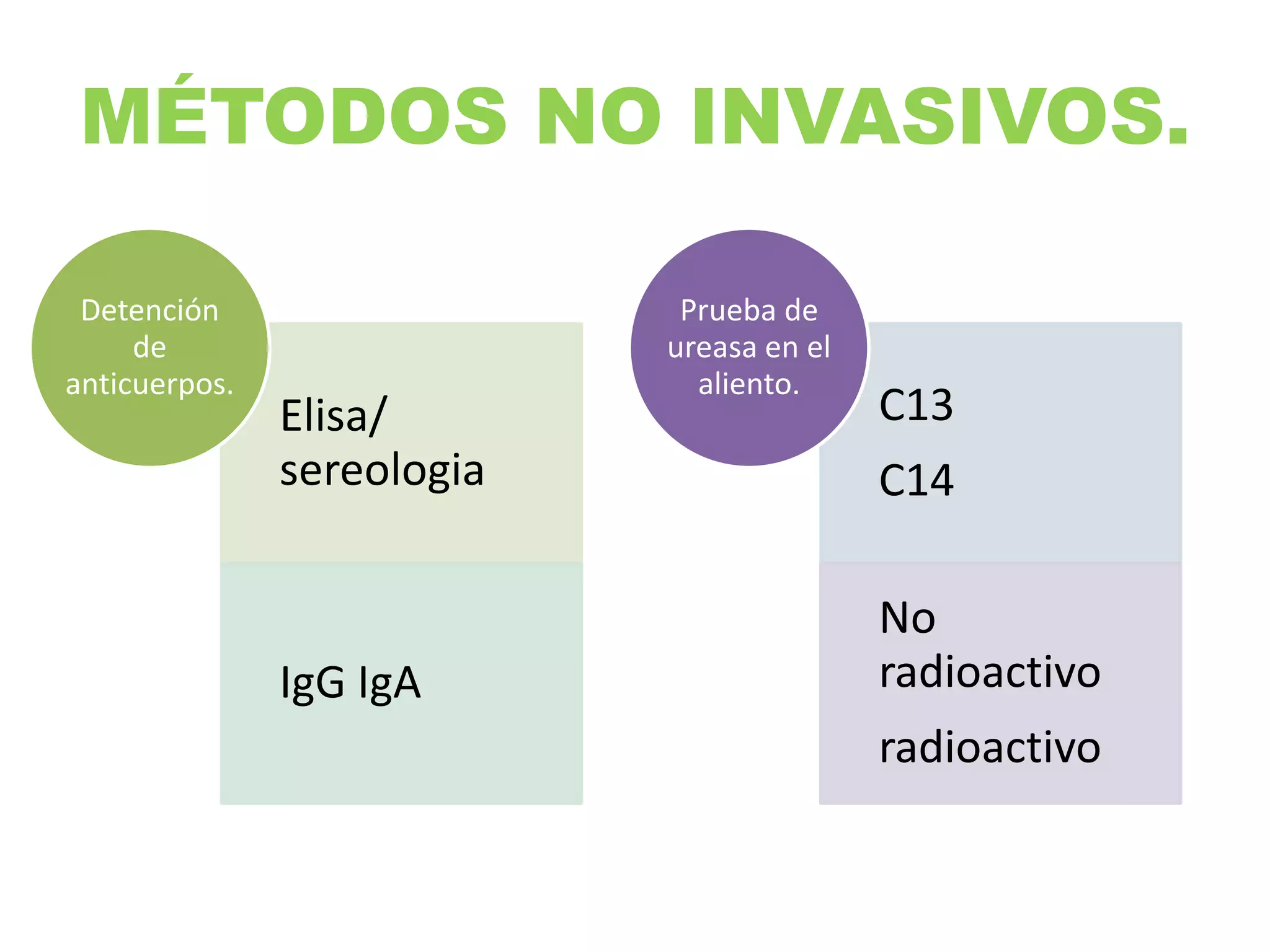 MÉTODOS NO INVASIVOS.

Detención de anticuerpos.

Elisa/ sereologia

IgG IgA

Prueba de ureasa en el aliento.

C13

C14

No radioactivo

radioactivo